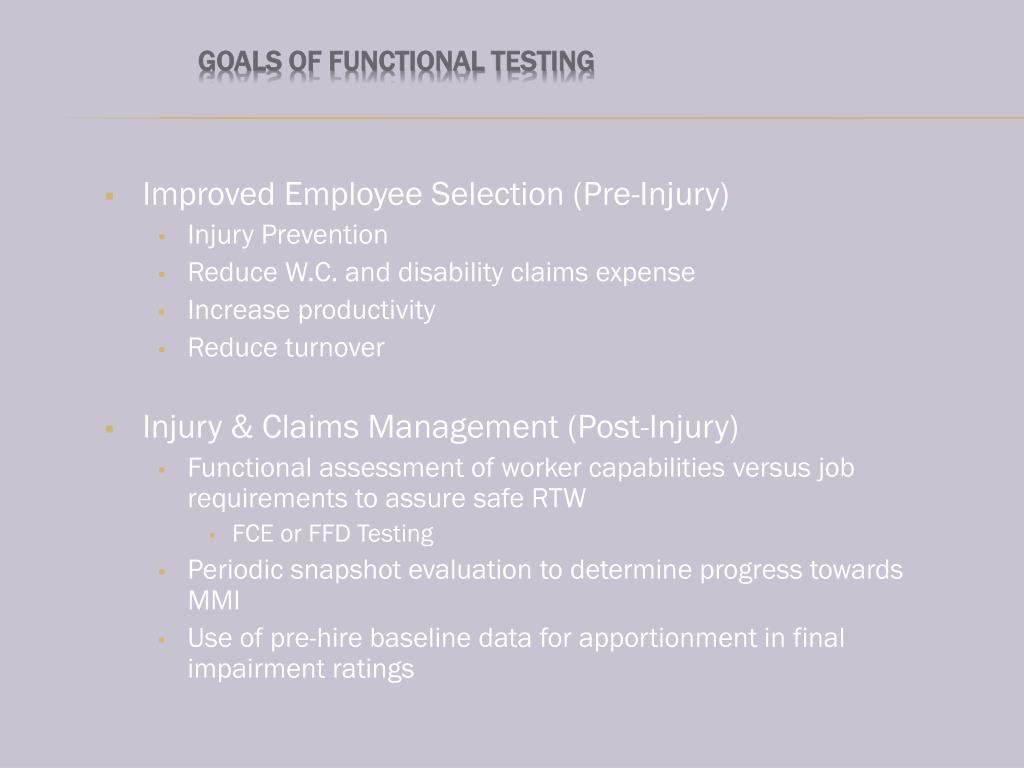 GOALS OF FUNCTIONAL TESTING

- Improved Employee Selection (Pre-Injury)
  - Injury Prevention
  - Reduce W.C. and disability claims expense
  - Increase productivity
  - Reduce turnover

- Injury & Claims Management (Post-Injury)
  - Functional assessment of worker capabilities versus job requirements to assure safe RTW
    - FCE or FFD Testing
  - Periodic snapshot evaluation to determine progress towards MMI
  - Use of pre-hire baseline data for apportionment in final impairment ratings